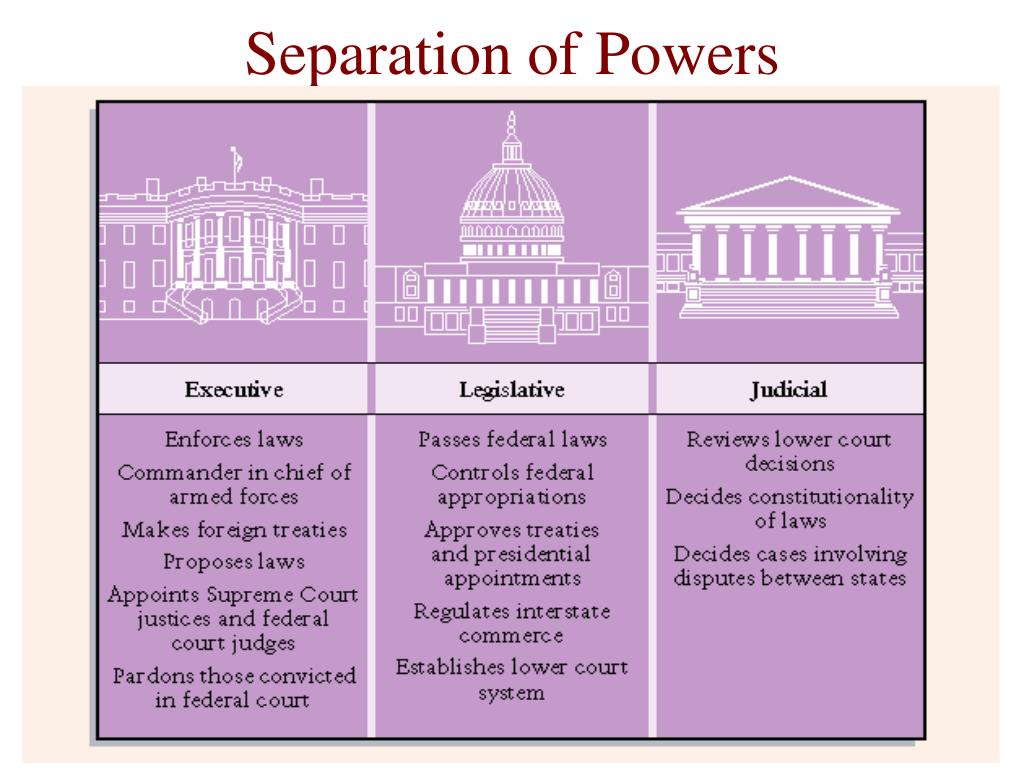 Separation of Powers

| Executive | Legislative | Judicial |
|---|---|---|
| Enforces laws<br>Commander in chief of armed forces<br>Makes foreign treaties<br>Proposes laws<br>Appoints Supreme Court justices and federal court judges<br>Pardons those convicted in federal court | Passes federal laws<br>Controls federal appropriations<br>Approves treaties and presidential appointments<br>Regulates interstate commerce<br>Establishes lower court system | Reviews lower court decisions<br>Decides constitutionality of laws<br>Decides cases involving disputes between states |